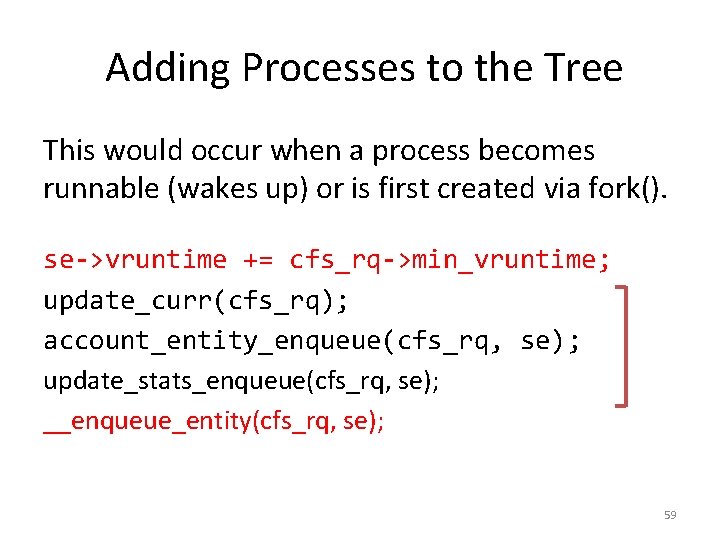 Adding Processes to the Tree

This would occur when a process becomes runnable (wakes up) or is first created via fork().

se->vruntime += cfs_rq->min_vruntime;
update_curr(cfs_rq);
account_entity_enqueue(cfs_rq, se);
update_stats_enqueue(cfs_rq, se);
__enqueue_entity(cfs_rq, se);

59